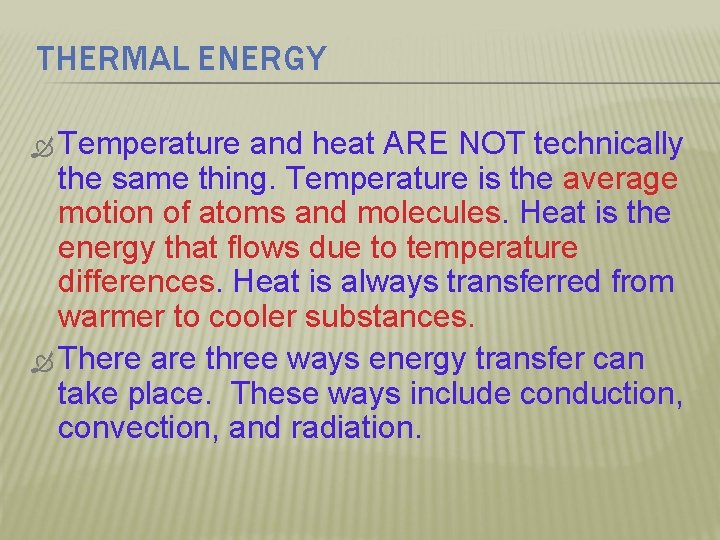 THERMAL ENERGY

Temperature and heat ARE NOT technically the same thing. Temperature is the average motion of atoms and molecules. Heat is the energy that flows due to temperature differences. Heat is always transferred from warmer to cooler substances.

There are three ways energy transfer can take place. These ways include conduction, convection, and radiation.